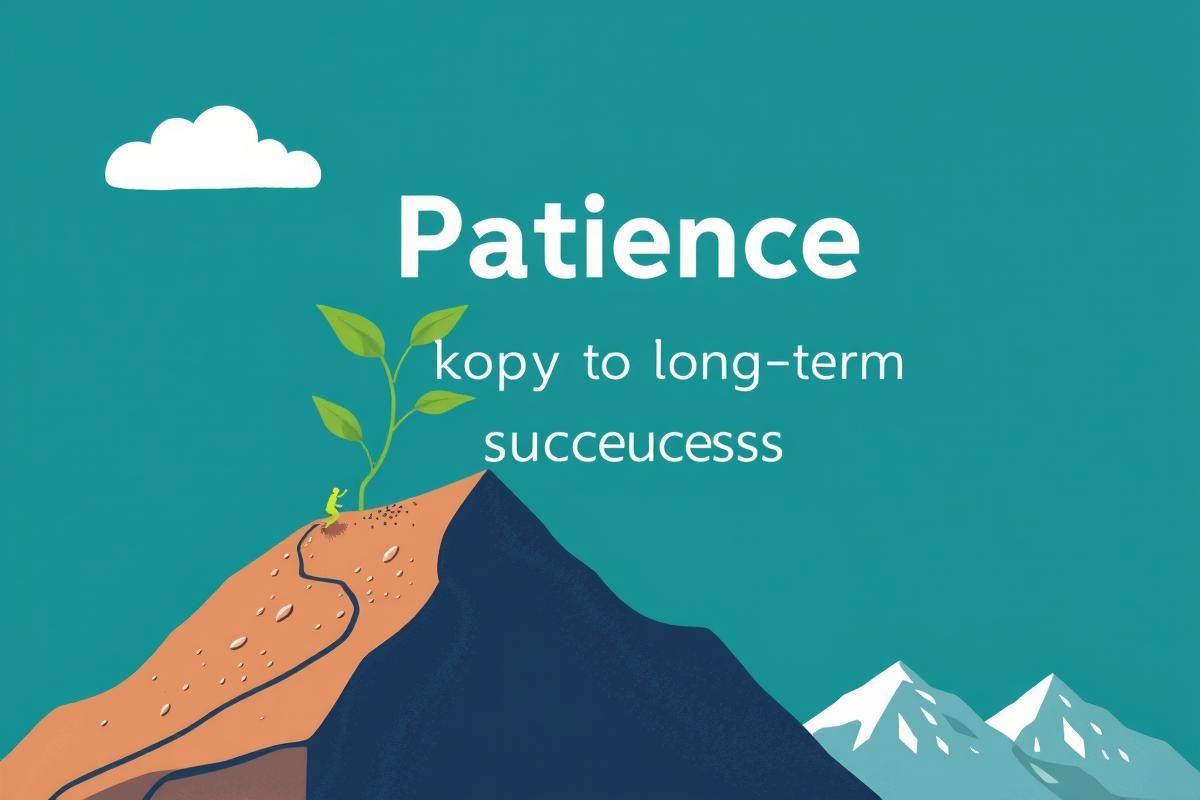 Patience

kopy to long-term succeucesss